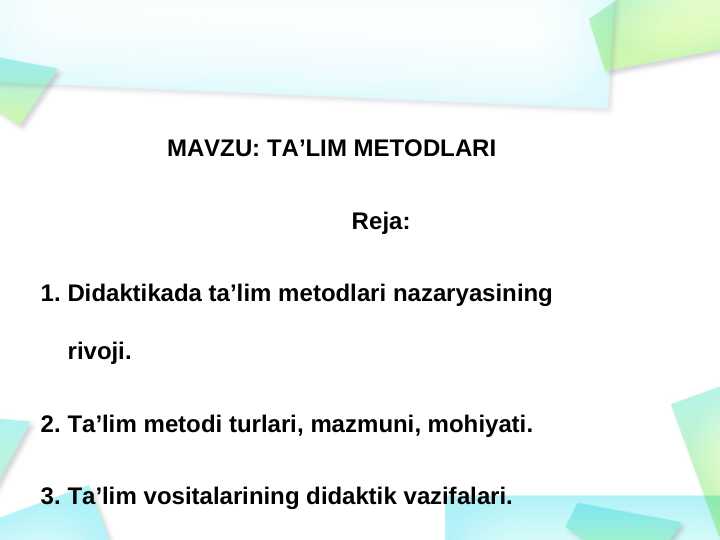 MAVZU: TA’LIM METODLARI

Reja:

1. Didaktikada ta’lim metodlari nazaryasining rivoji.

2. Ta’lim metodi turlari, mazmuni, mohiyati.

3. Ta’lim vositalarining didaktik vazifalari.